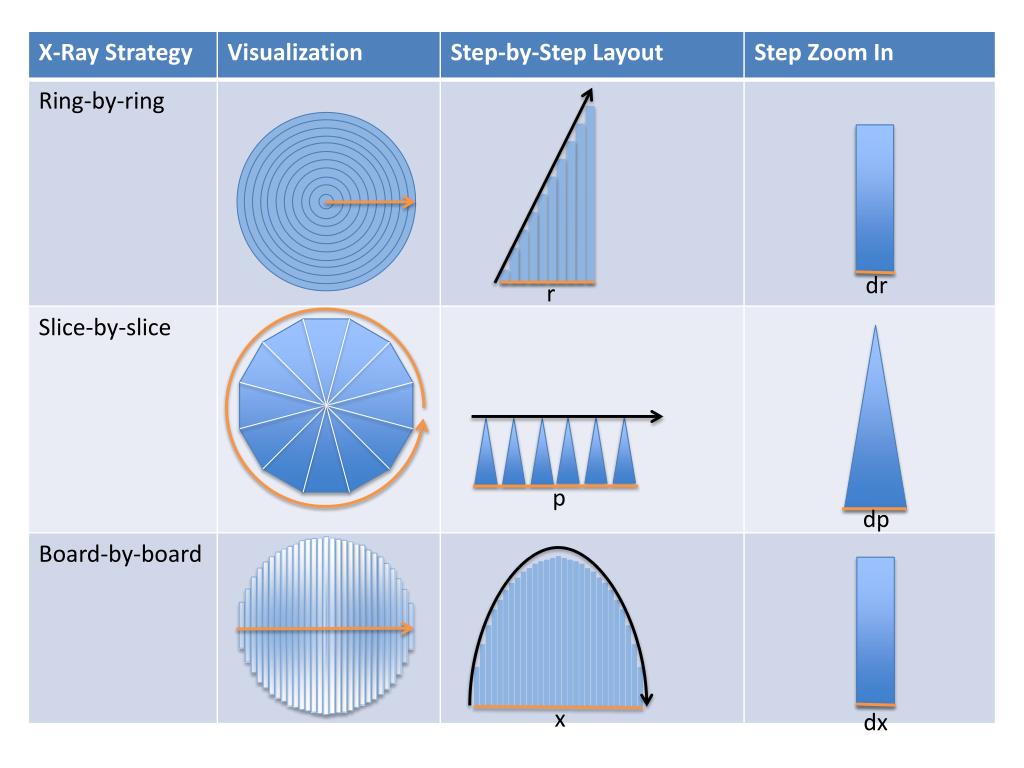 | X-Ray Strategy | Visualization | Step-by-Step Layout | Step Zoom In |
|---|---|---|---|
| Ring-by-ring | | r | dr |
| Slice-by-slice | | p | dp |
| Board-by-board | | x | dx |